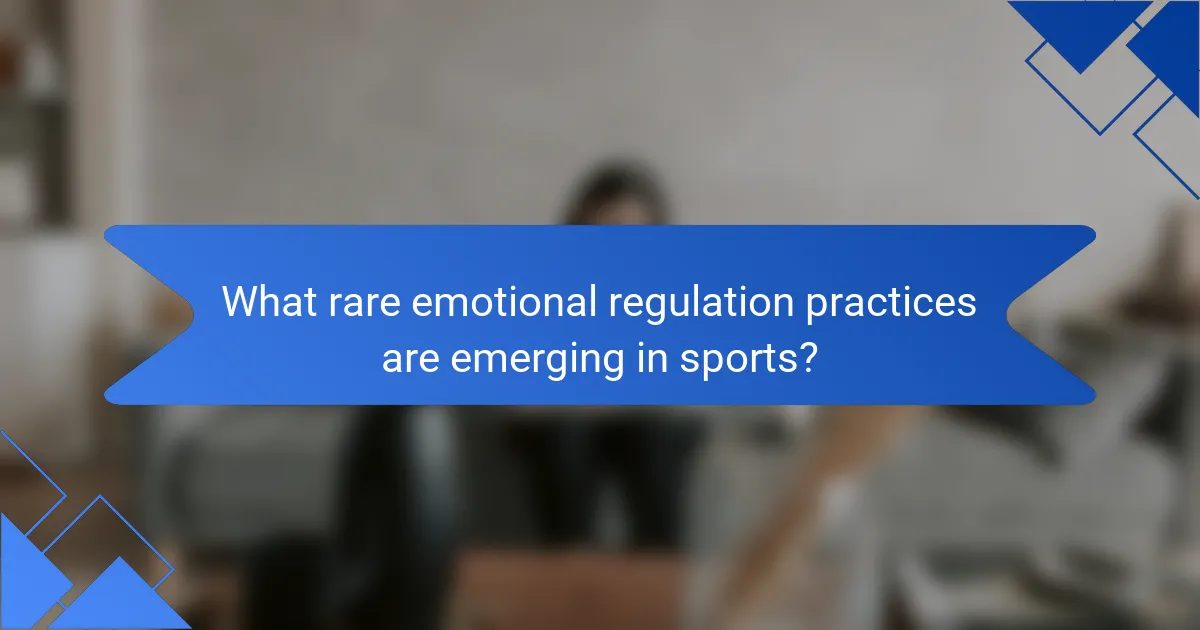 What rare emotional regulation practices are emerging in sports?